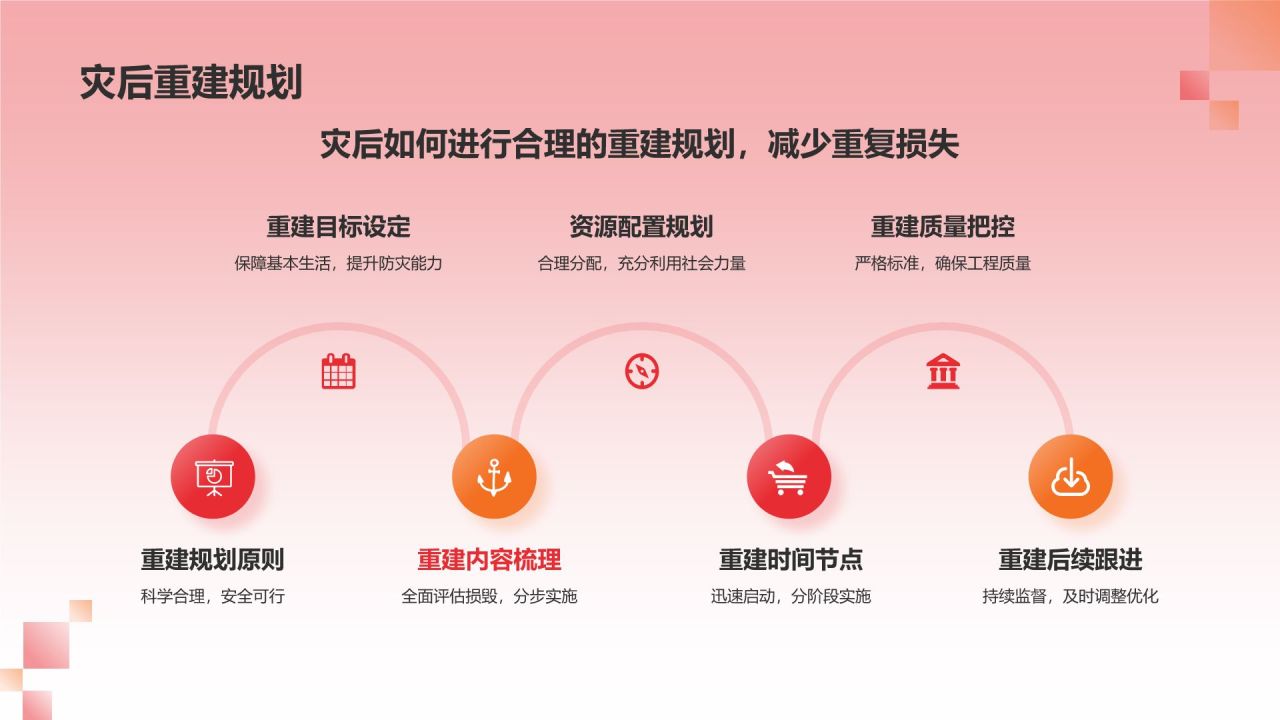 灾后重建规划

灾后如何进行合理的重建规划，减少重复损失

重建目标设定
保障基本生活，提升防灾能力

资源配置规划
合理分配，充分利用社会力量

重建质量把控
严格标准，确保工程质量

重建规划原则
科学合理，安全可行

重建内容梳理
全面评估损毁，分步实施

重建时间节点
迅速启动，分阶段实施

重建后续跟进
持续监督，及时调整优化